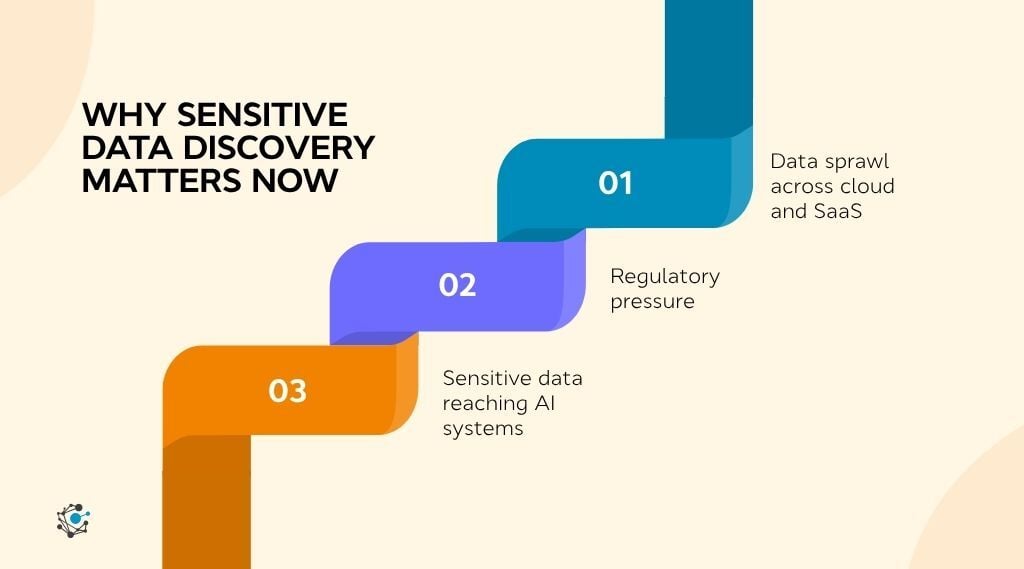 WHY SENSITIVE DATA DISCOVERY MATTERS NOW

01

Data sprawl across cloud and SaaS

02

Regulatory pressure

03

Sensitive data reaching AI systems